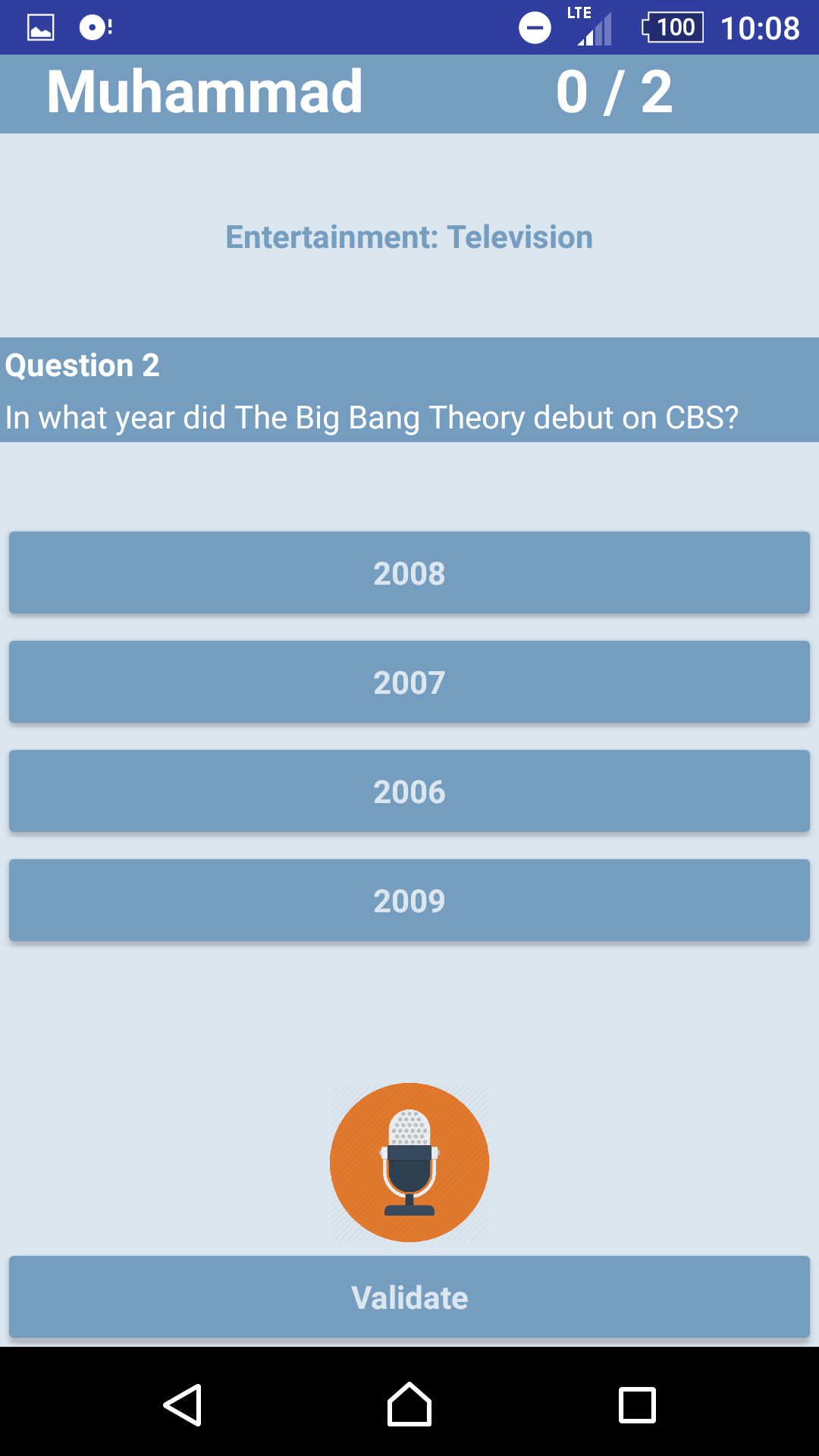 LTE 100 10:08

Muhammad 0 / 2

Entertainment: Television

Question 2
In what year did The Big Bang Theory debut on CBS?

2008

2007

2006

2009

Validate